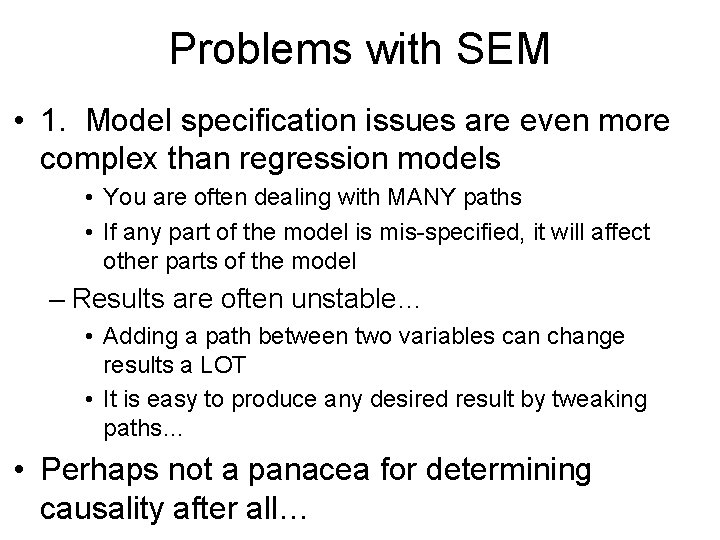 Problems with SEM

• 1. Model specification issues are even more complex than regression models

• You are often dealing with MANY paths

• If any part of the model is mis-specified, it will affect other parts of the model

– Results are often unstable…

• Adding a path between two variables can change results a LOT

• It is easy to produce any desired result by tweaking paths…

• Perhaps not a panacea for determining causality after all…